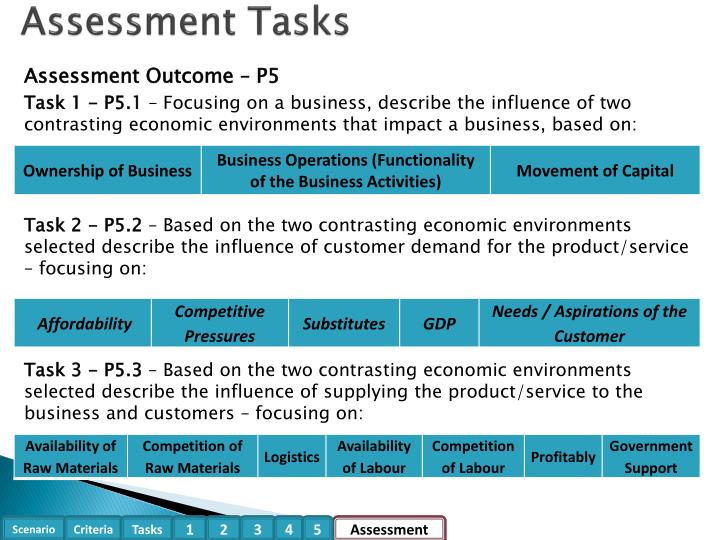 Assessment Tasks

Assessment Outcome – P5

Task 1 – P5.1 – Focusing on a business, describe the influence of two contrasting economic environments that impact a business, based on:

| Ownership of Business | Business Operations (Functionality of the Business Activities) | Movement of Capital |
|---|---|---|

Task 2 – P5.2 – Based on the two contrasting economic environments selected describe the influence of customer demand for the product/service – focusing on:

| Affordability | Competitive Pressures | Substitutes | GDP | Needs / Aspirations of the Customer |
|---|---|---|---|---|

Task 3 – P5.3 – Based on the two contrasting economic environments selected describe the influence of supplying the product/service to the business and customers – focusing on:

| Availability of Raw Materials | Competition of Raw Materials | Logistics | Availability of Labour | Competition of Labour | Profitably | Government Support |
|---|---|---|---|---|---|---|

Scenario Criteria Tasks 1 2 3 4 5 Assessment